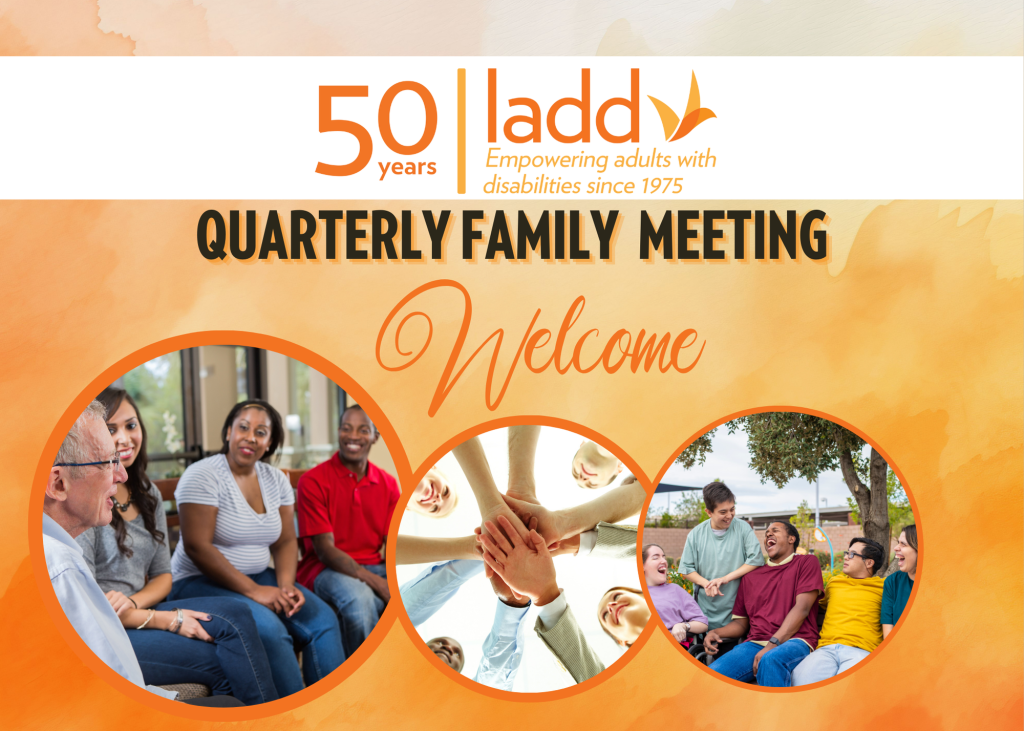 50 years

ladd
Empowering adults with disabilities since 1975

QUARTERLY FAMILY MEETING

Welcome